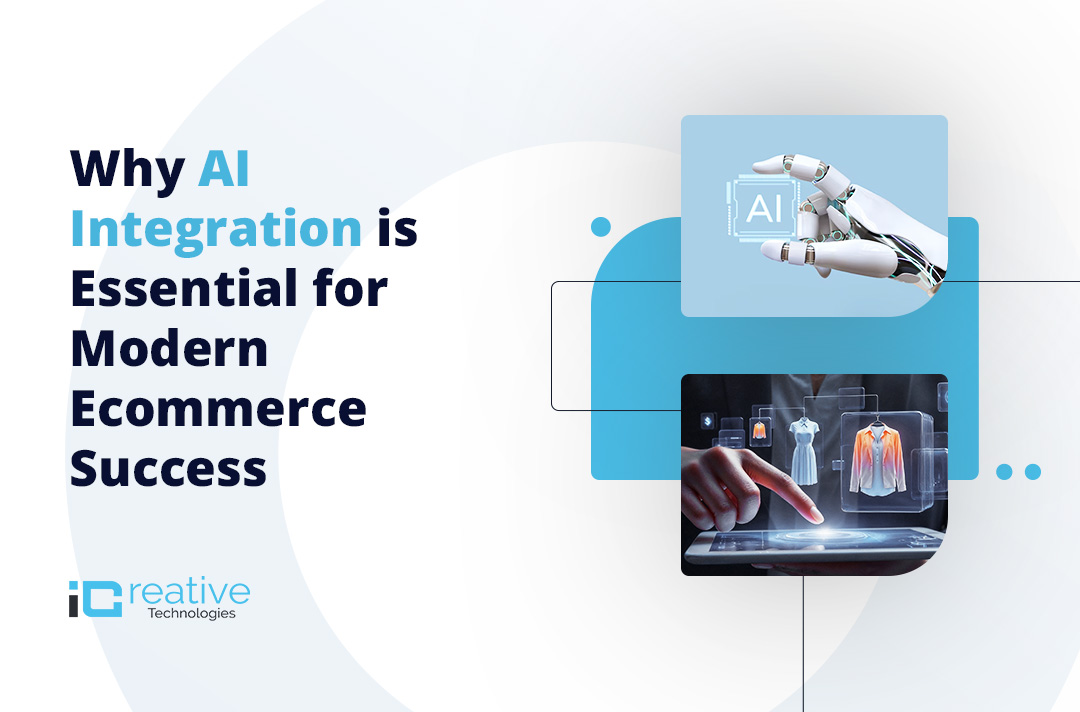 Why AI Integration is Essential for Modern Ecommerce Success

AI

iCreative
Technologies